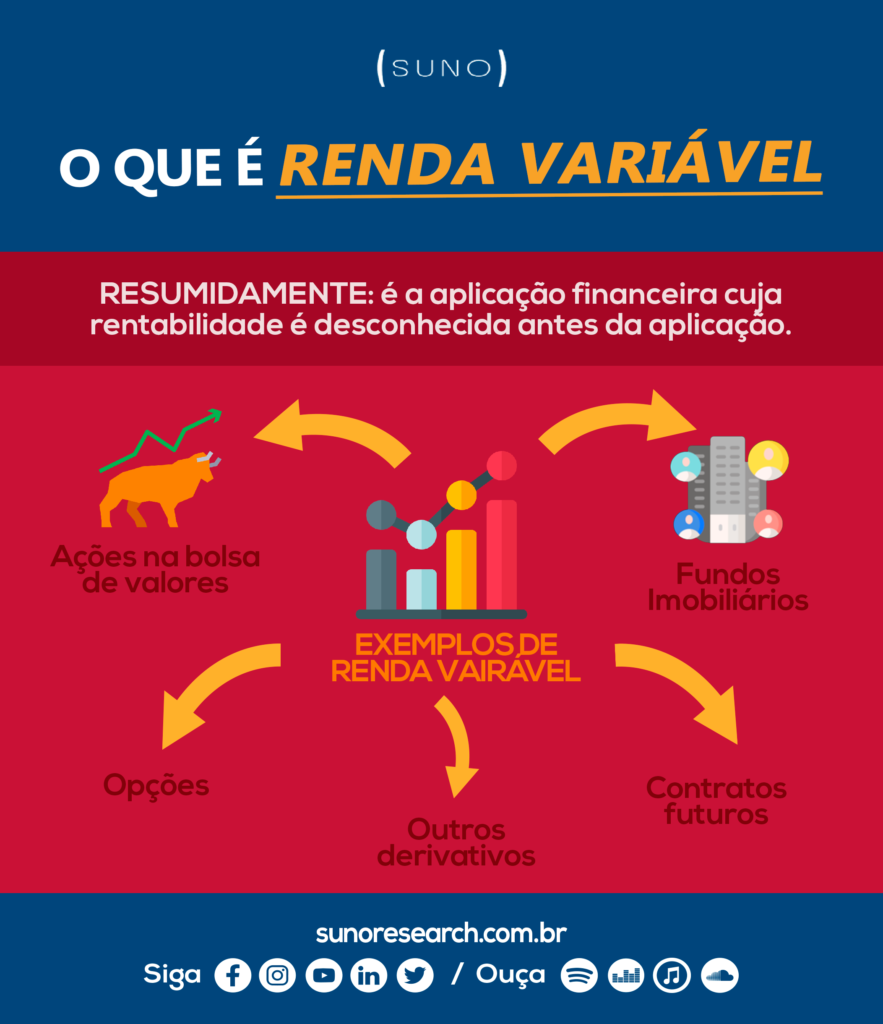 (SUNO)

O QUE É RENDA VARIÁVEL

RESUMIDAMENTE: é a aplicação financeira cuja rentabilidade é desconhecida antes da aplicação.

Ações na bolsa de valores

Fundos Imobiliários

EXEMPLOS DE RENDA VAIRÁVEL

Opções

Outros derivativos

Contratos futuros

sunoresearch.com.br

Siga / Ouça